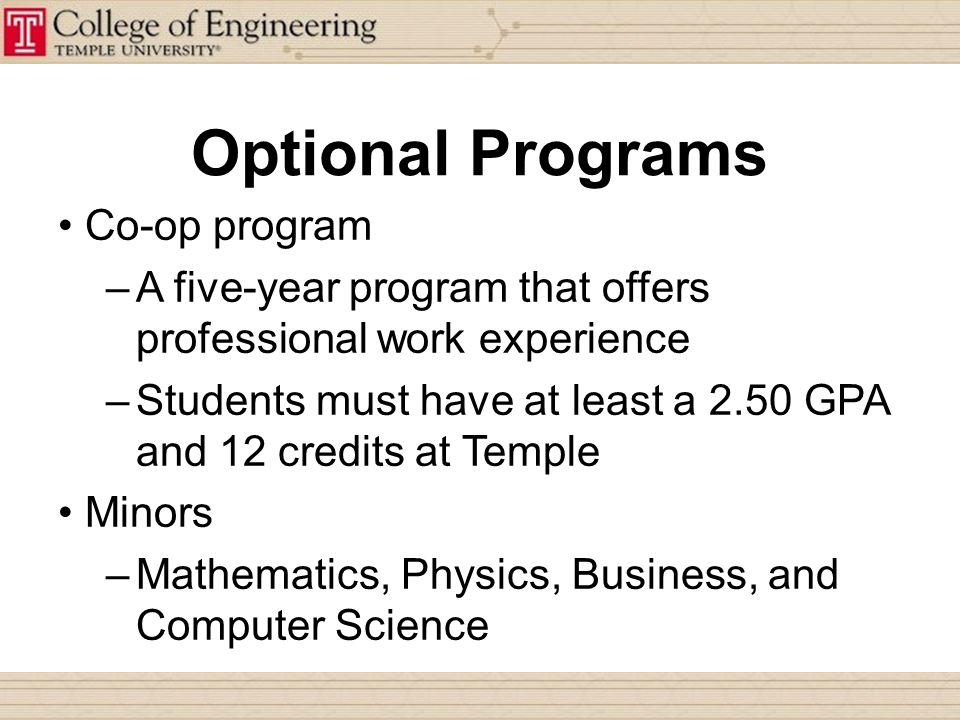 T College of Engineering
TEMPLE UNIVERSITY®

Optional Programs

• Co-op program
– A five-year program that offers professional work experience
– Students must have at least a 2.50 GPA and 12 credits at Temple
• Minors
– Mathematics, Physics, Business, and Computer Science